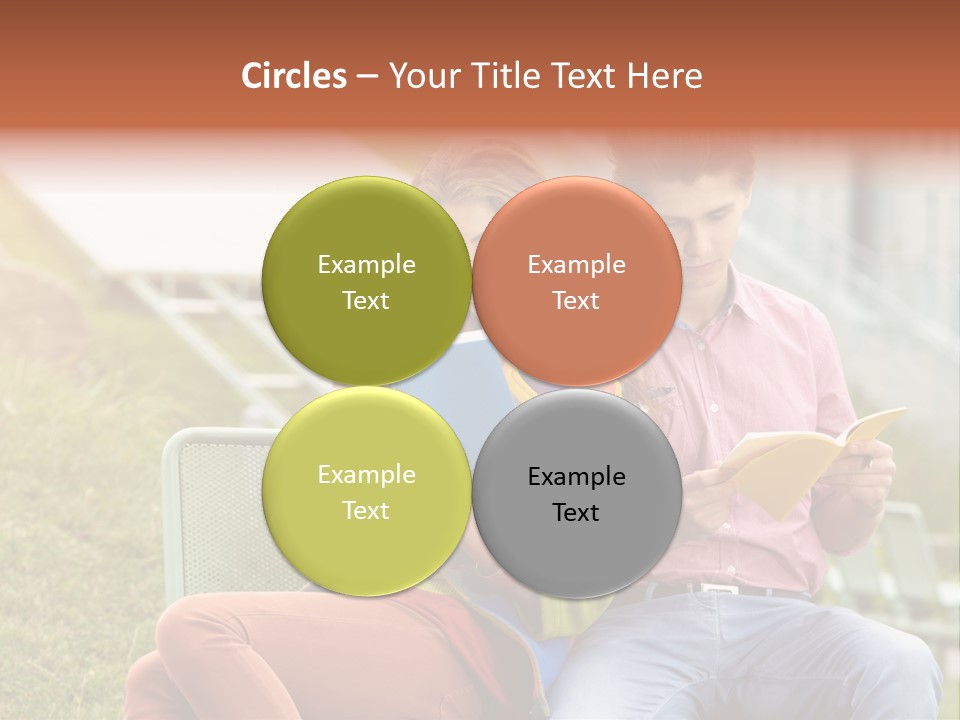 Circles – Your Title Text Here

Example Text

Example Text

Example Text

Example Text